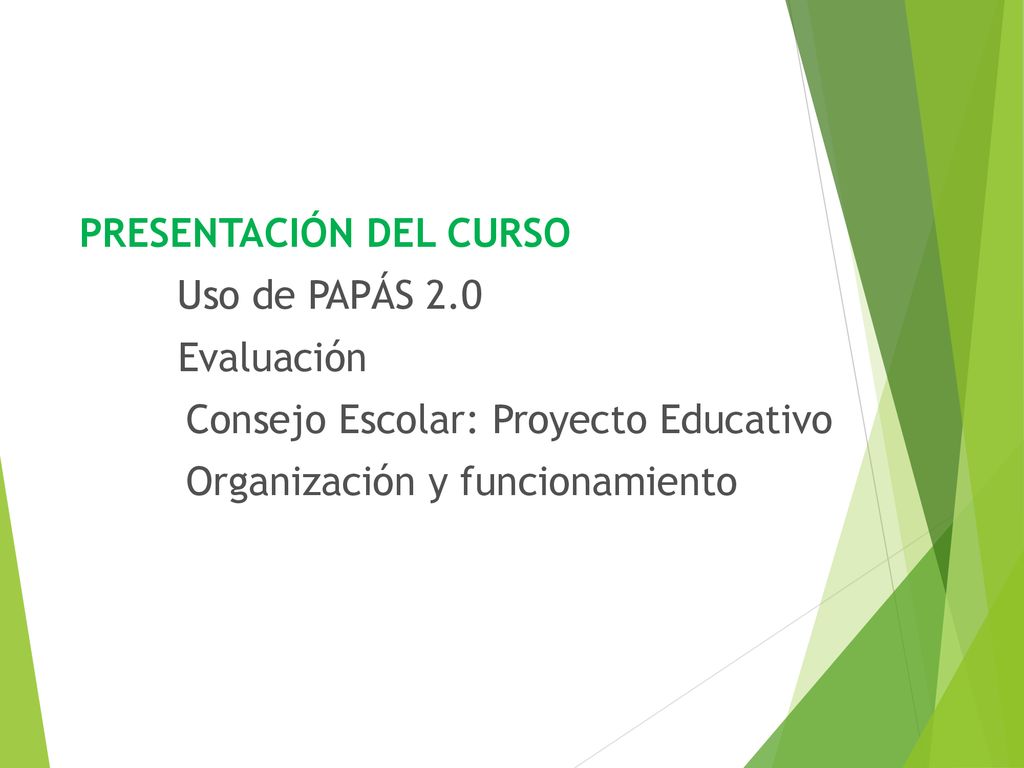 PRESENTACIÓN DEL CURSO

Uso de PAPÁS 2.0

Evaluación

Consejo Escolar: Proyecto Educativo

Organización y funcionamiento